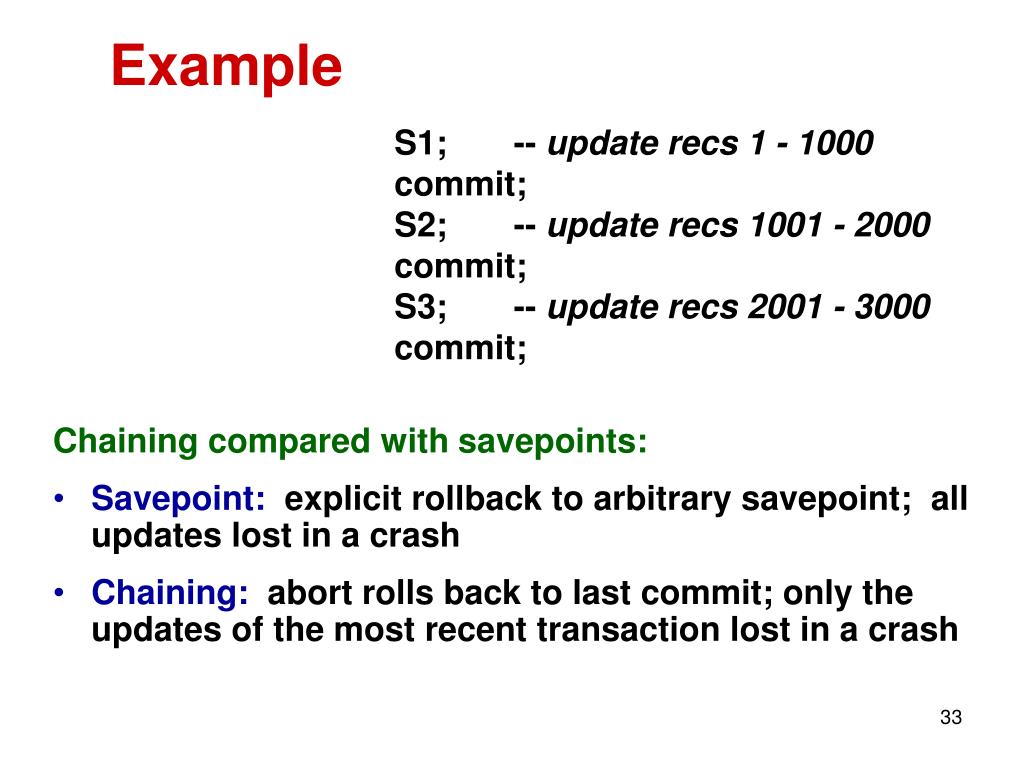 Example

S1; -- update recs 1 - 1000
commit;
S2; -- update recs 1001 - 2000
commit;
S3; -- update recs 2001 - 3000
commit;

Chaining compared with savepoints:

• Savepoint: explicit rollback to arbitrary savepoint; all updates lost in a crash

• Chaining: abort rolls back to last commit; only the updates of the most recent transaction lost in a crash

33